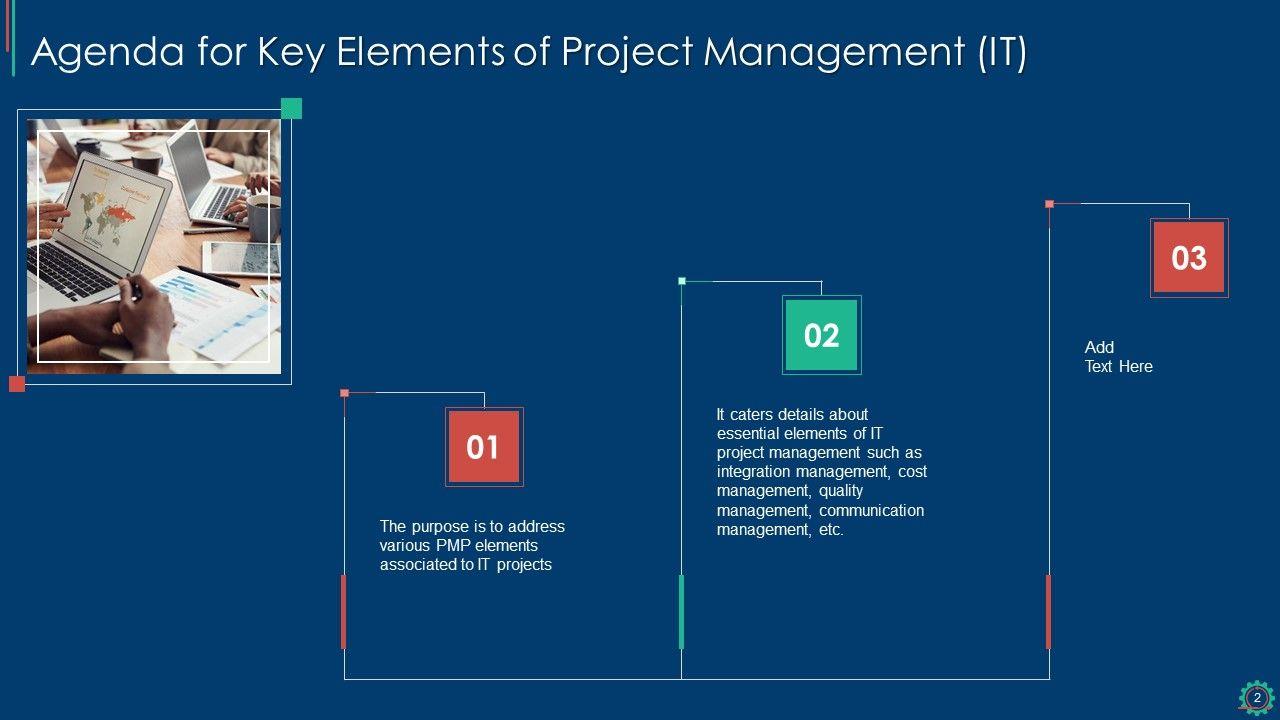 Agenda for Key Elements of Project Management (IT)

01

The purpose is to address various PMP elements associated to IT projects

02

It caters details about essential elements of IT project management such as integration management, cost management, quality management, communication management, etc.

03

Add Text Here

2